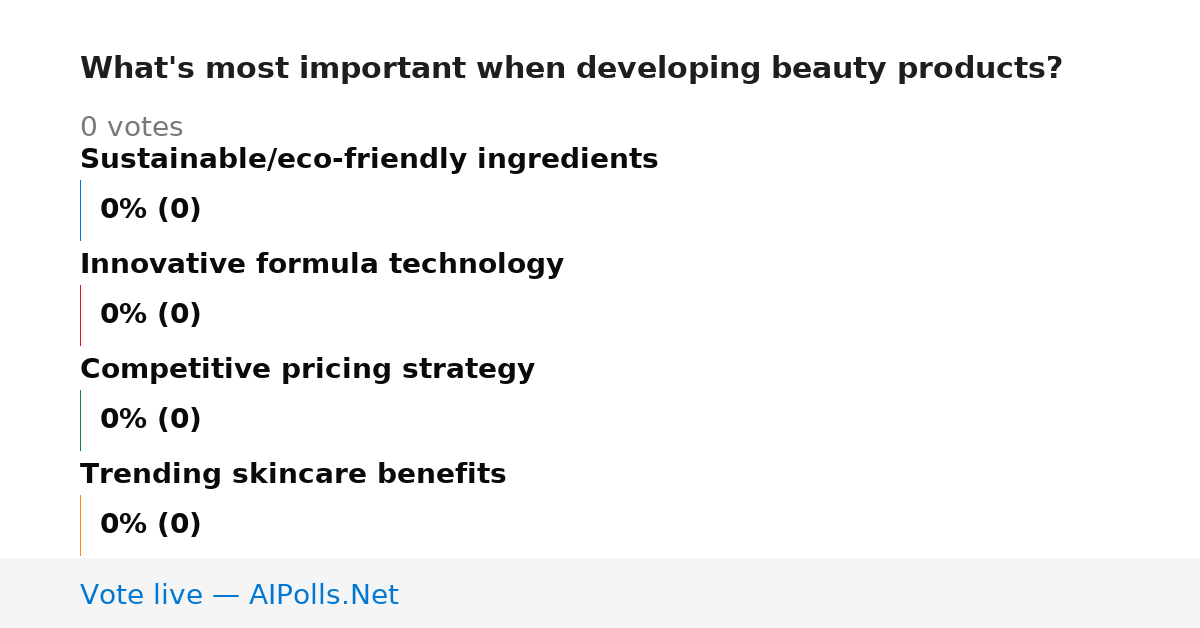 What's most important when developing beauty products?

0 votes

Sustainable/eco-friendly ingredients

0% (0)

Innovative formula technology

0% (0)

Competitive pricing strategy

0% (0)

Trending skincare benefits

0% (0)

Vote live — AIPolls.Net